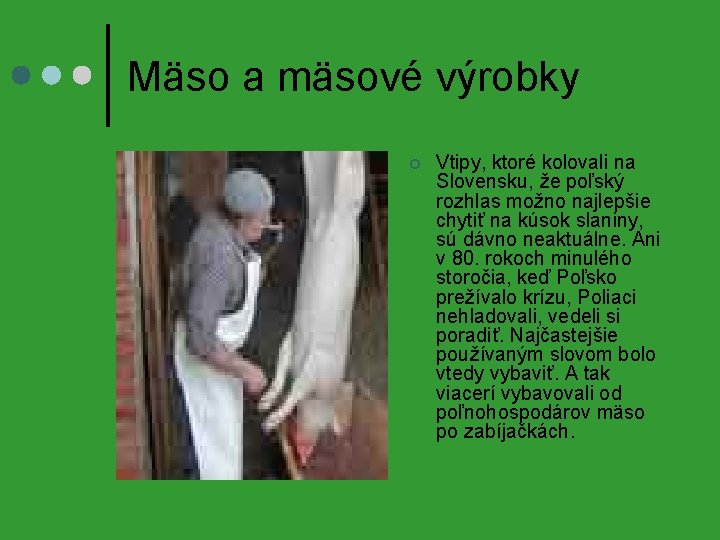 Mäso a mäsové výrobky

Vtipy, ktoré kolovali na Slovensku, že poľský rozhlas možno najlepšie chytiť na kúsok slaniny, sú dávno neaktuálne. Ani v 80. rokoch minulého storočia, keď Poľsko prežívalo krízu, Poliaci nehladovali, vedeli si poradiť. Najčastejšie používaným slovom bolo vtedy vybaviť. A tak viacerí vybavovali od poľnohospodárov mäso po zabíjačkách.